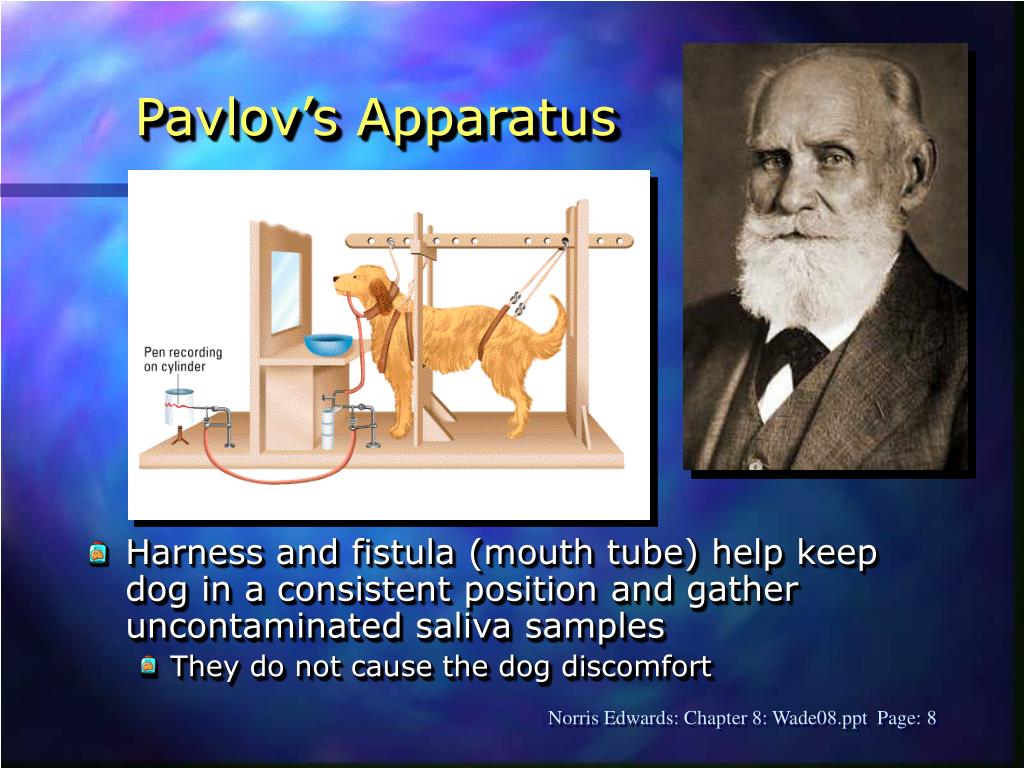 Pavlov's Apparatus

Pen recording on cylinder

Harness and fistula (mouth tube) help keep dog in a consistent position and gather uncontaminated saliva samples

They do not cause the dog discomfort

Norris Edwards: Chapter 8: Wade08.ppt Page: 8